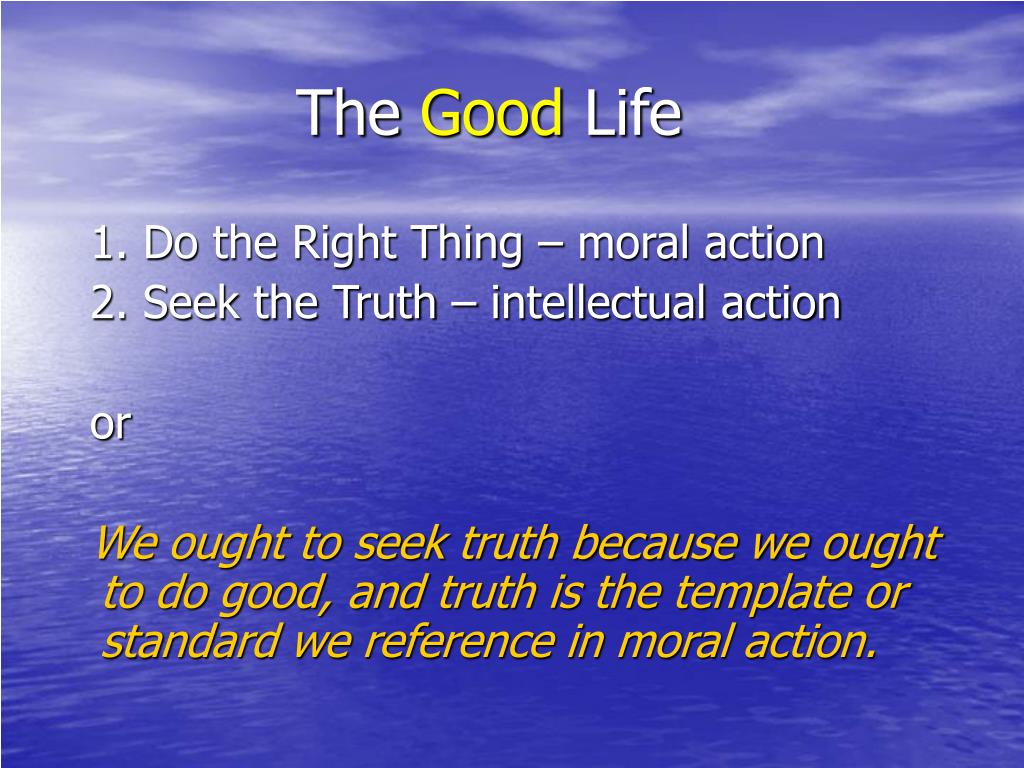 The Good Life

1. Do the Right Thing – moral action
2. Seek the Truth – intellectual action

or

We ought to seek truth because we ought to do good, and truth is the template or standard we reference in moral action.